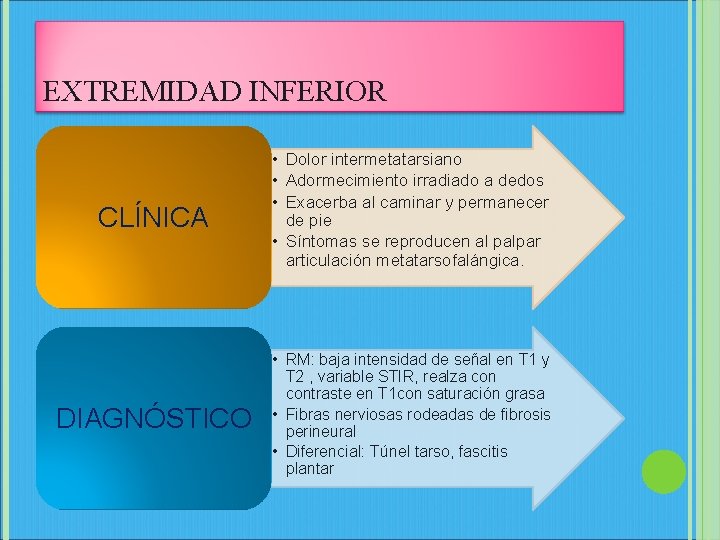 EXTREMIDAD INFERIOR

CLÍNICA

• Dolor intermetatarsiano
• Adormecimiento irradiado a dedos
• Exacerba al caminar y permanecer de pie
• Síntomas se reproducen al palpar articulación metatarsofalángica.

DIAGNÓSTICO

• RM: baja intensidad de señal en T1 y T2 , variable STIR, realza con contraste en T1con saturación grasa
• Fibras nerviosas rodeadas de fibrosis perineural
• Diferencial: Túnel tarso, fascitis plantar